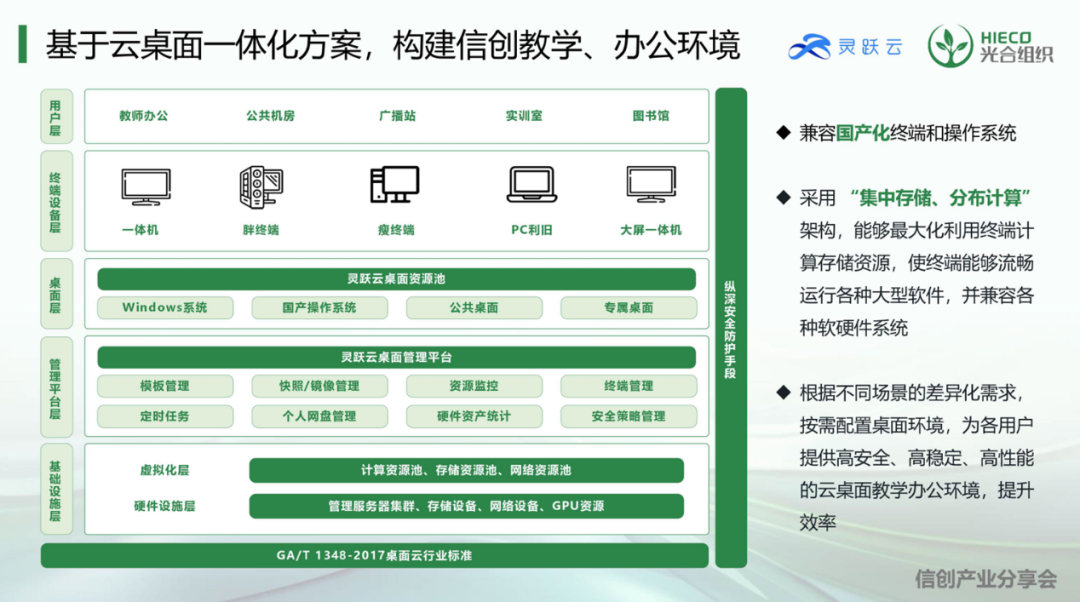 基于云桌面一体化方案，构建信创教学、办公环境

灵跃云

HIECO 光合组织

用户层

教师办公 公共机房 广播站 实训室 图书馆

终端设备层

一体机 胖终端 瘦终端 PC利旧 大屏一体机

桌面层

灵跃云桌面资源池

Windows系统 国产操作系统 公共桌面 专属桌面

管理平台层

灵跃云桌面管理平台

模板管理 快照/镜像管理 资源监控 终端管理

定时任务 个人网盘管理 硬件资产统计 安全策略管理

基础设施层

虚拟化层 计算资源池、存储资源池、网络资源池

硬件设施层 管理服务器集群、存储设备、网络设备、GPU资源

GA/T 1348-2017桌面云行业标准

纵深安全防护手段

◆ 兼容国产化终端和操作系统

◆ 采用 “集中存储、分布计算” 架构，能够最大化利用终端计算存储资源，使终端能够流畅运行各种大型软件，并兼容各种软硬件系统

◆ 根据不同场景的差异化需求，按需配置桌面环境，为各用户提供高安全、高稳定、高性能的云桌面教学办公环境，提升效率

信创产业分享会